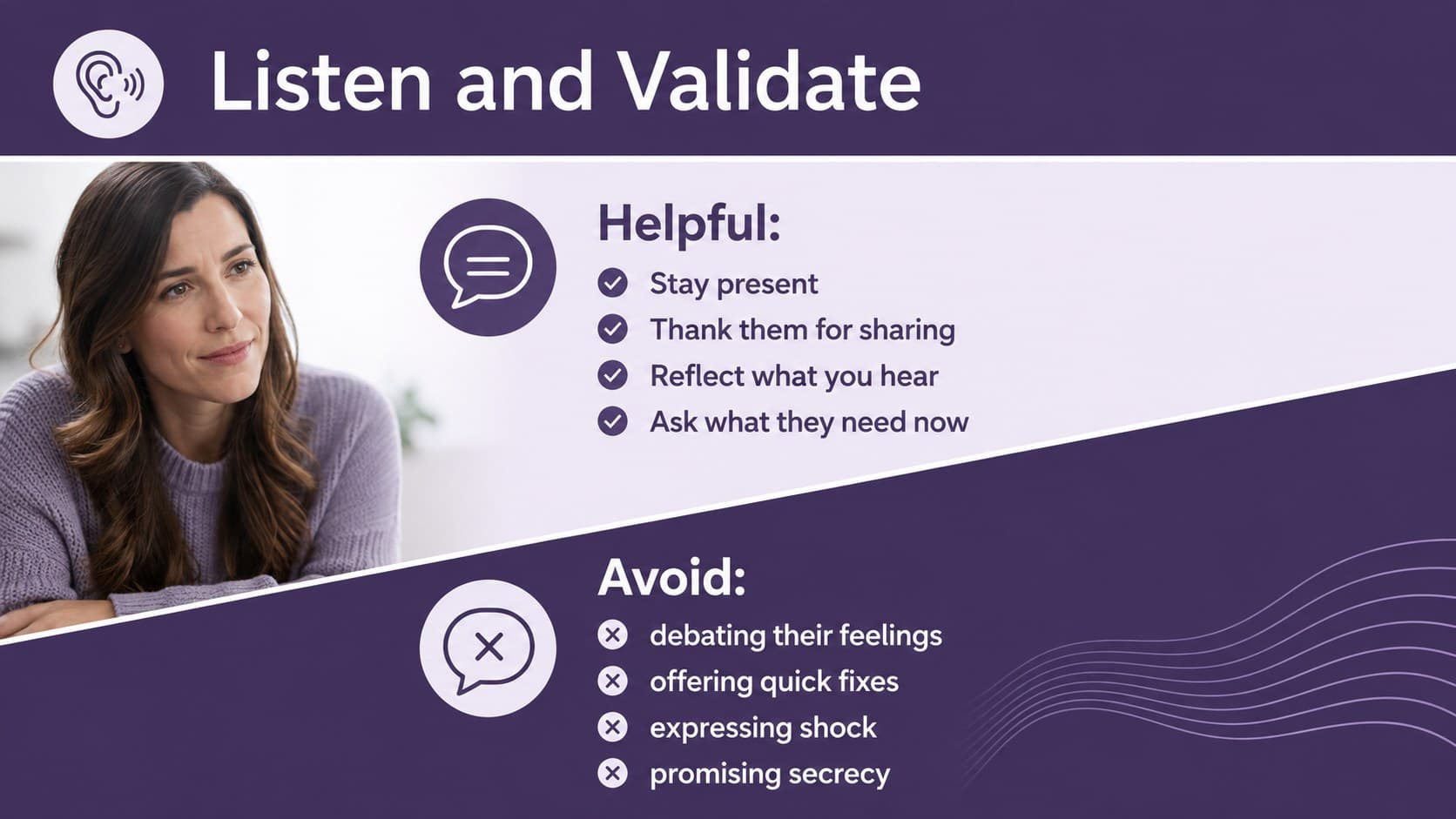 Listen and Validate

Helpful:

✓ Stay present
✓ Thank them for sharing
✓ Reflect what you hear
✓ Ask what they need now

Avoid:

✗ debating their feelings
✗ offering quick fixes
✗ expressing shock
✗ promising secrecy